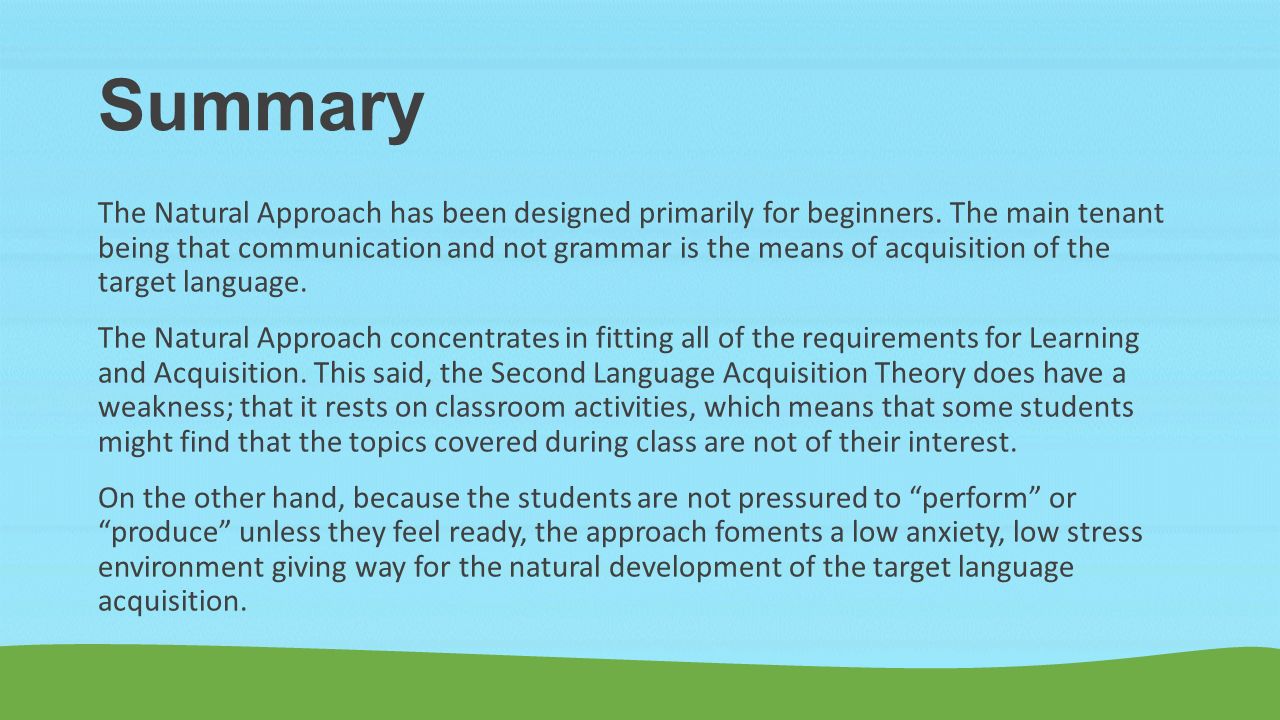 Summary

The Natural Approach has been designed primarily for beginners. The main tenant being that communication and not grammar is the means of acquisition of the target language.

The Natural Approach concentrates in fitting all of the requirements for Learning and Acquisition. This said, the Second Language Acquisition Theory does have a weakness; that it rests on classroom activities, which means that some students might find that the topics covered during class are not of their interest.

On the other hand, because the students are not pressured to “perform” or “produce” unless they feel ready, the approach foments a low anxiety, low stress environment giving way for the natural development of the target language acquisition.